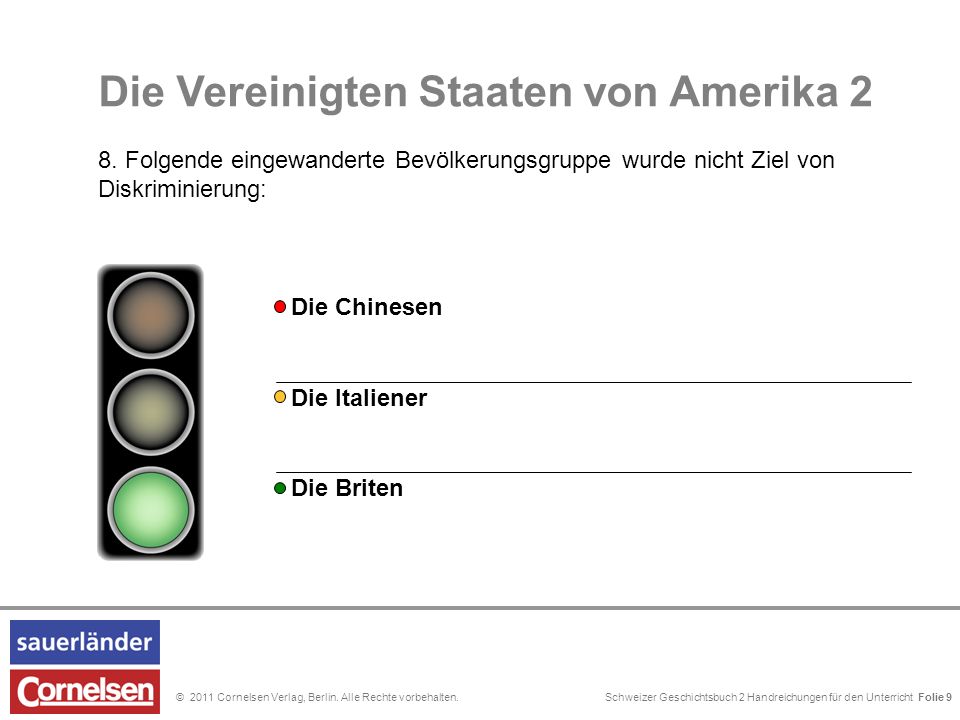 Die Vereinigten Staaten von Amerika 2

8. Folgende eingewanderte Bevölkerungsgruppe wurde nicht Ziel von Diskriminierung:

Die Chinesen

Die Italiener

Die Briten

sauerländer

Cornelsen

© 2011 Cornelsen Verlag, Berlin. Alle Rechte vorbehalten.

Schweizer Geschichtsbuch 2 Handreichungen für den Unterricht Folie 9